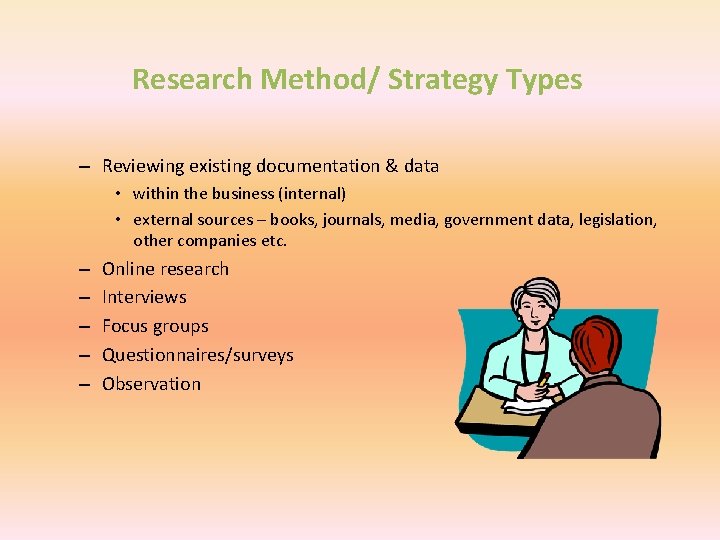 Research Method/ Strategy Types

– Reviewing existing documentation & data
  • within the business (internal)
  • external sources – books, journals, media, government data, legislation, other companies etc.
– Online research
– Interviews
– Focus groups
– Questionnaires/surveys
– Observation